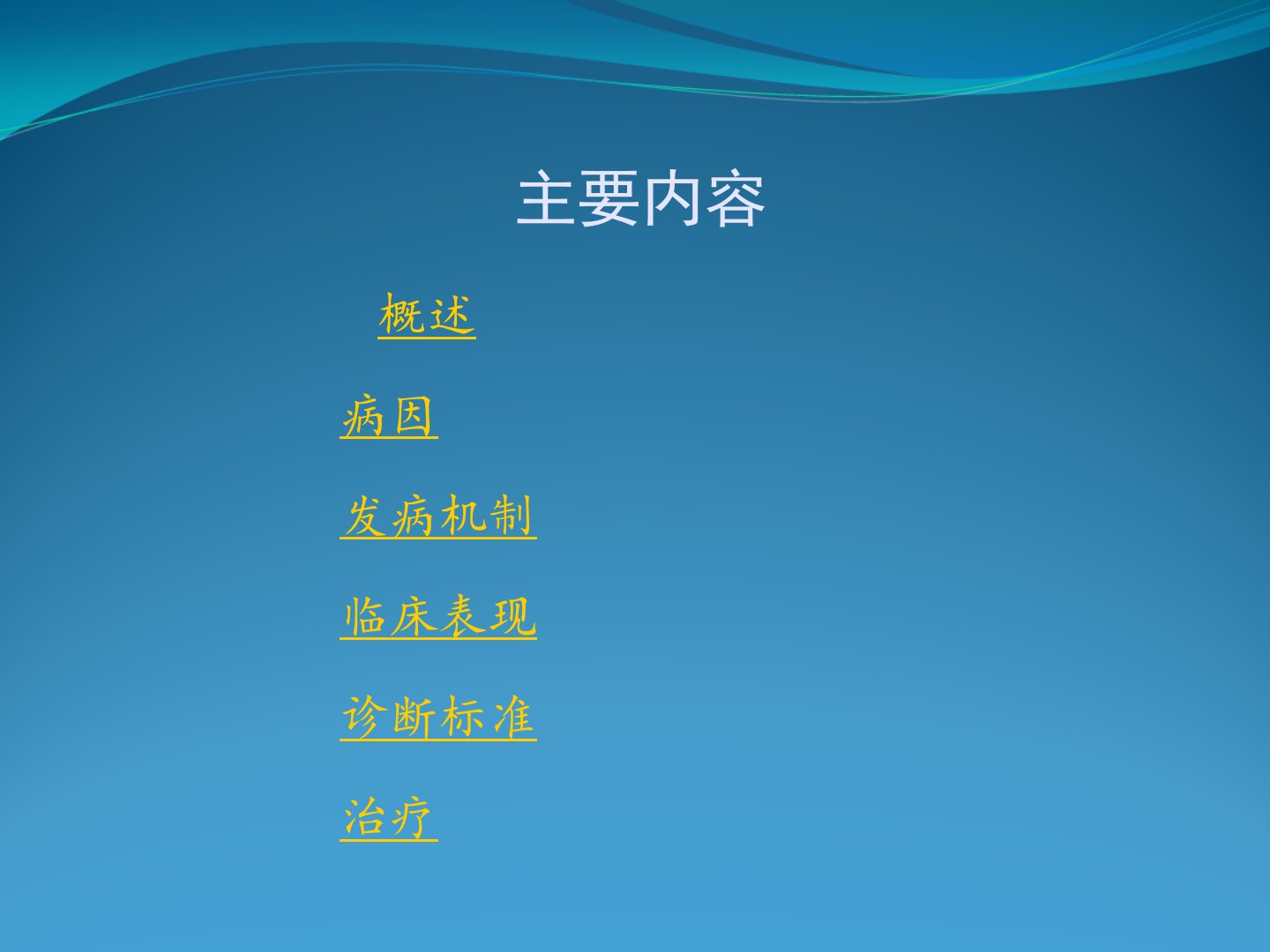 主要内容

概述

病因

发病机制

临床表现

诊断标准

治疗